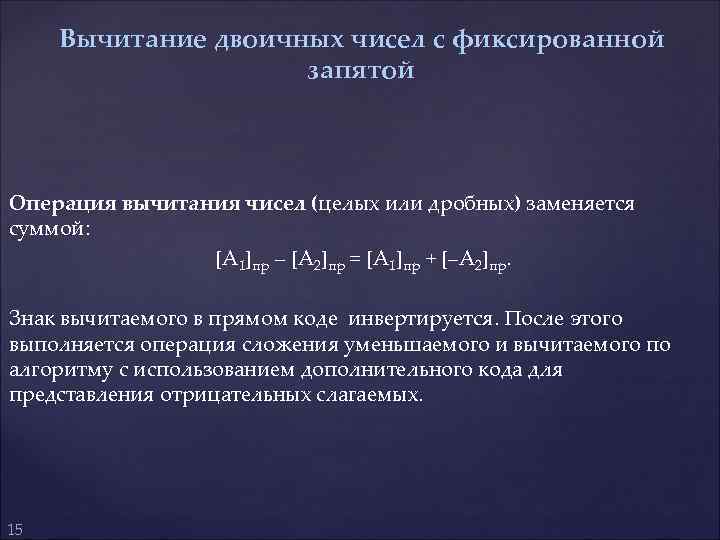 Вычитание двоичных чисел с фиксированной запятой

Операция вычитания чисел (целых или дробных) заменяется суммой:

$[A_1]_{пр} – [A_2]_{пр} = [A_1]_{пр} + [–A_2]_{пр}.$

Знак вычитаемого в прямом коде инвертируется. После этого выполняется операция сложения уменьшаемого и вычитаемого по алгоритму с использованием дополнительного кода для представления отрицательных слагаемых.

15